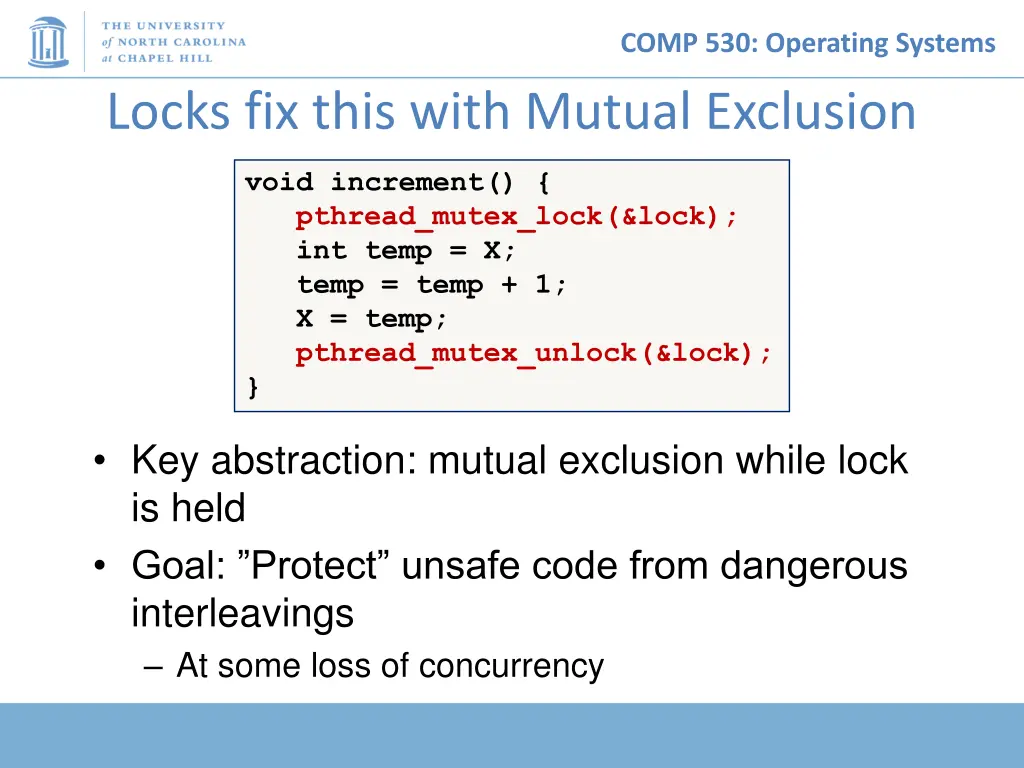 THE UNIVERSITY of NORTH CAROLINA at CHAPEL HILL

COMP 530: Operating Systems

Locks fix this with Mutual Exclusion

void increment() {
   pthread_mutex_lock(&lock);
   int temp = X;
   temp = temp + 1;
   X = temp;
   pthread_mutex_unlock(&lock);
}

• Key abstraction: mutual exclusion while lock is held
• Goal: ”Protect” unsafe code from dangerous interleavings
– At some loss of concurrency